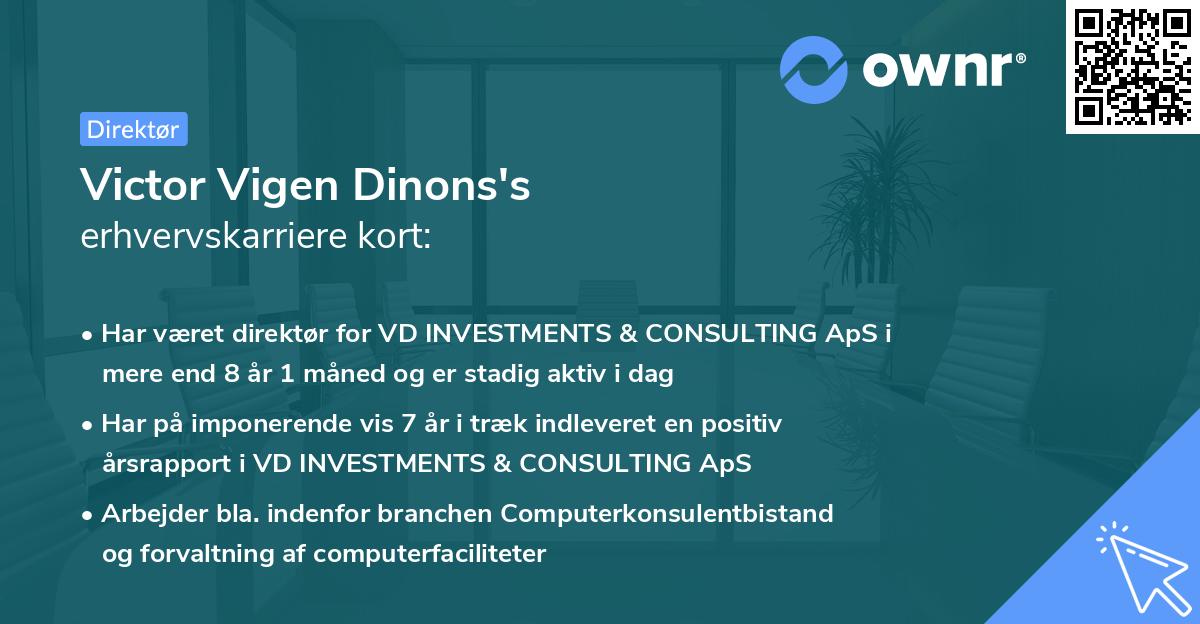 ownr®

Direktør

Victor Vigen Dinons's
erhvervskarriere kort:

• Har været direktør for VD INVESTMENTS & CONSULTING ApS i mere end 8 år 1 måned og er stadig aktiv i dag

• Har på imponerende vis 7 år i træk indleveret en positiv årsrapport i VD INVESTMENTS & CONSULTING ApS

• Arbejder bla. indenfor branchen Computerkonsulentbistand og forvaltning af computerfaciliteter